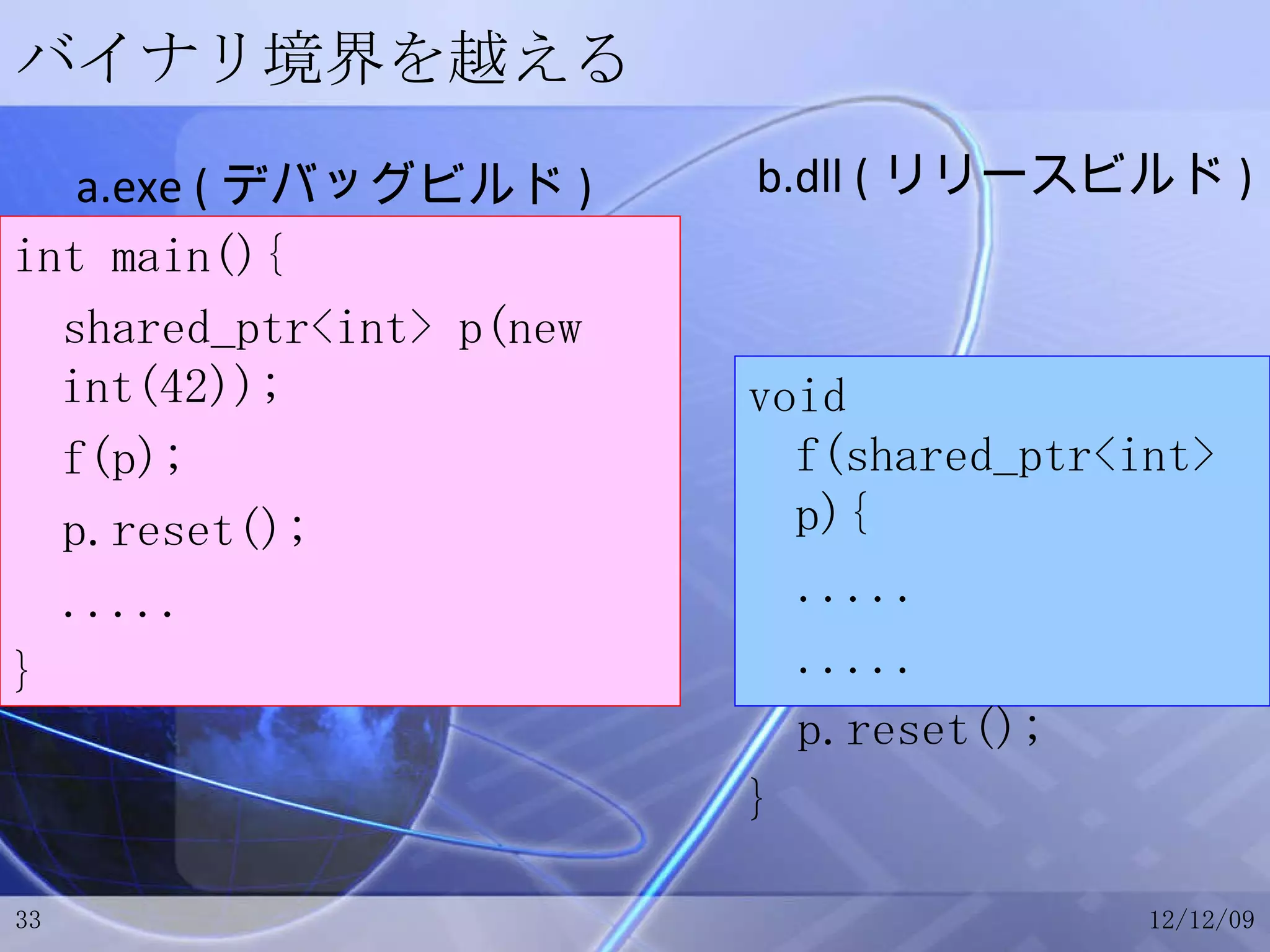 バイナリ境界を越える

a.exe ( デバッグビルド )

int main(){
shared_ptr<int> p(new int(42));
f(p);
p.reset();
.....
}

b.dll ( リリースビルド )

void f(shared_ptr<int> p){
.....
.....
p.reset();
}

33

12/12/09